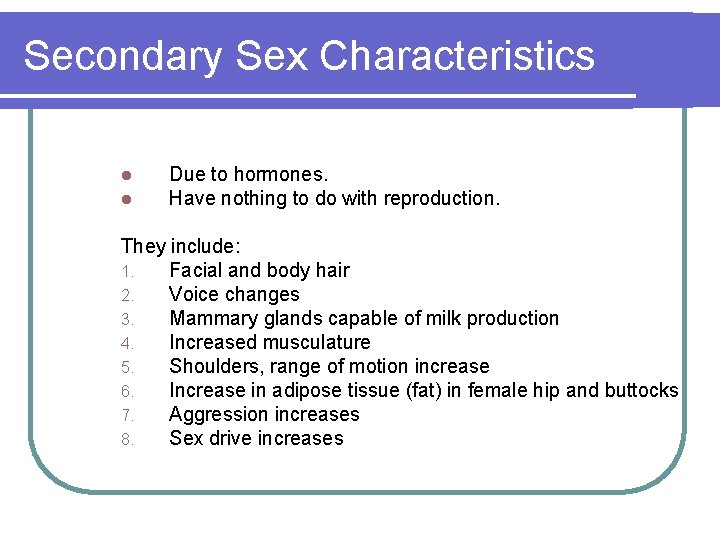 Secondary Sex Characteristics

- Due to hormones.
- Have nothing to do with reproduction.

They include:
1. Facial and body hair
2. Voice changes
3. Mammary glands capable of milk production
4. Increased musculature
5. Shoulders, range of motion increase
6. Increase in adipose tissue (fat) in female hip and buttocks
7. Aggression increases
8. Sex drive increases